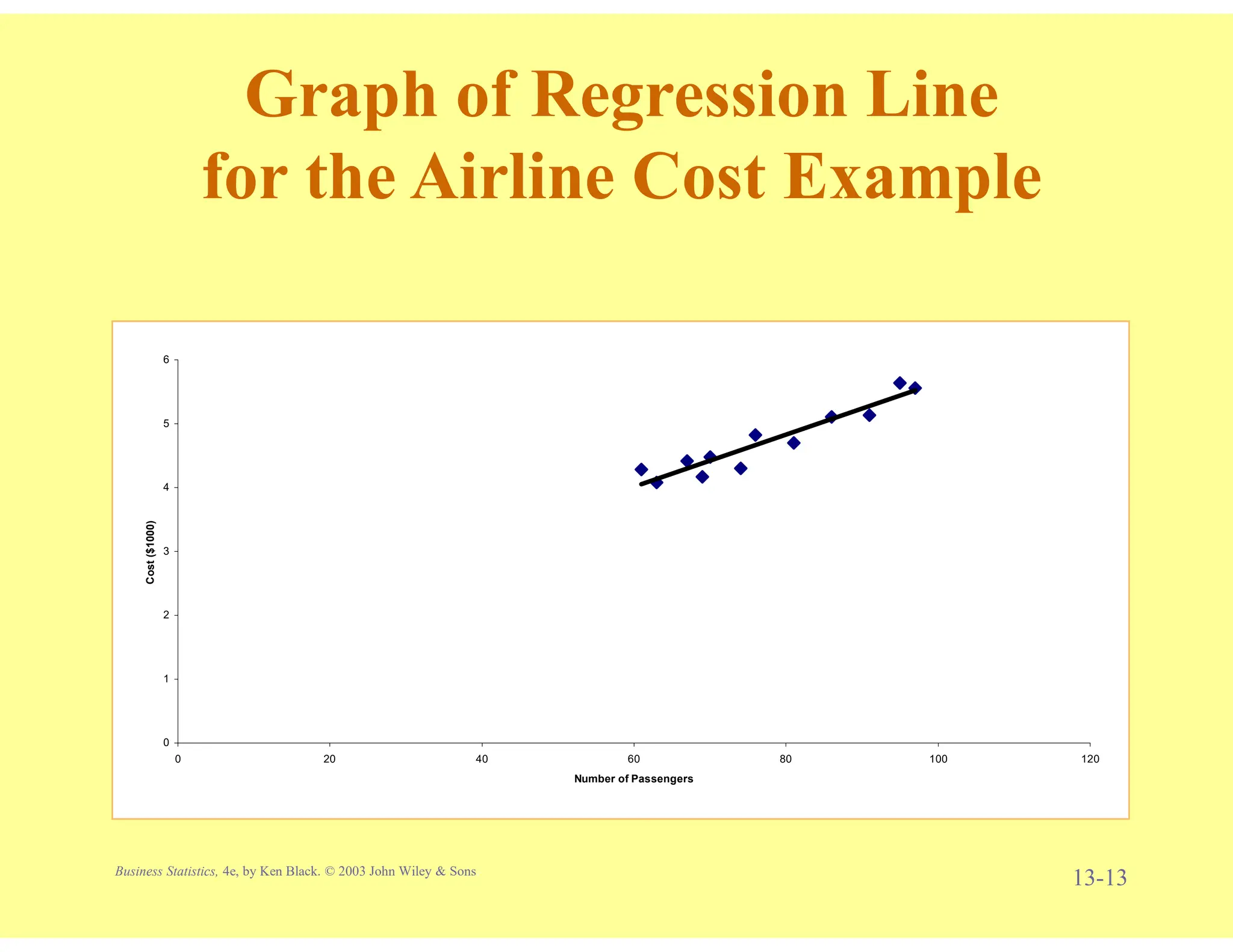 Graph of Regression Line for the Airline Cost Example

6
5
4
3
2
1
0

Cost ($1000)

0
20
40
60
80
100
120

Number of Passengers

Business Statistics, 4e, by Ken Black. © 2003 John Wiley & Sons

13-13